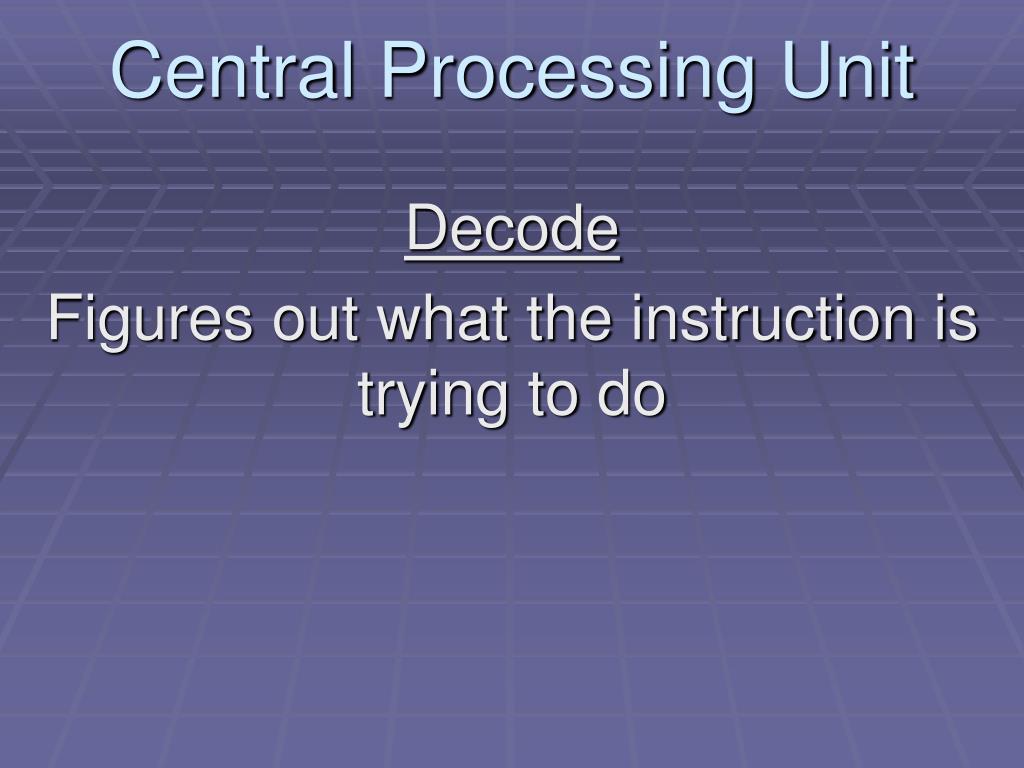 Central Processing Unit

Decode

Figures out what the instruction is trying to do